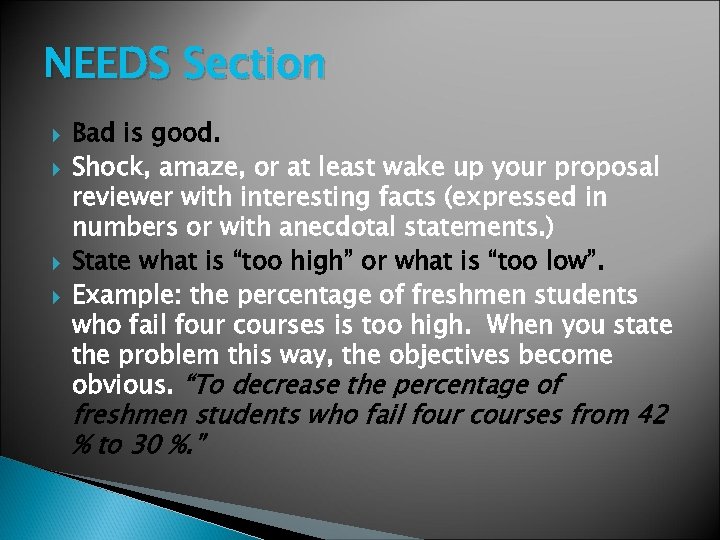 NEEDS Section

Bad is good.

Shock, amaze, or at least wake up your proposal reviewer with interesting facts (expressed in numbers or with anecdotal statements.)

State what is “too high” or what is “too low”.

Example: the percentage of freshmen students who fail four courses is too high. When you state the problem this way, the objectives become obvious. “To decrease the percentage of freshmen students who fail four courses from 42 % to 30 %.”